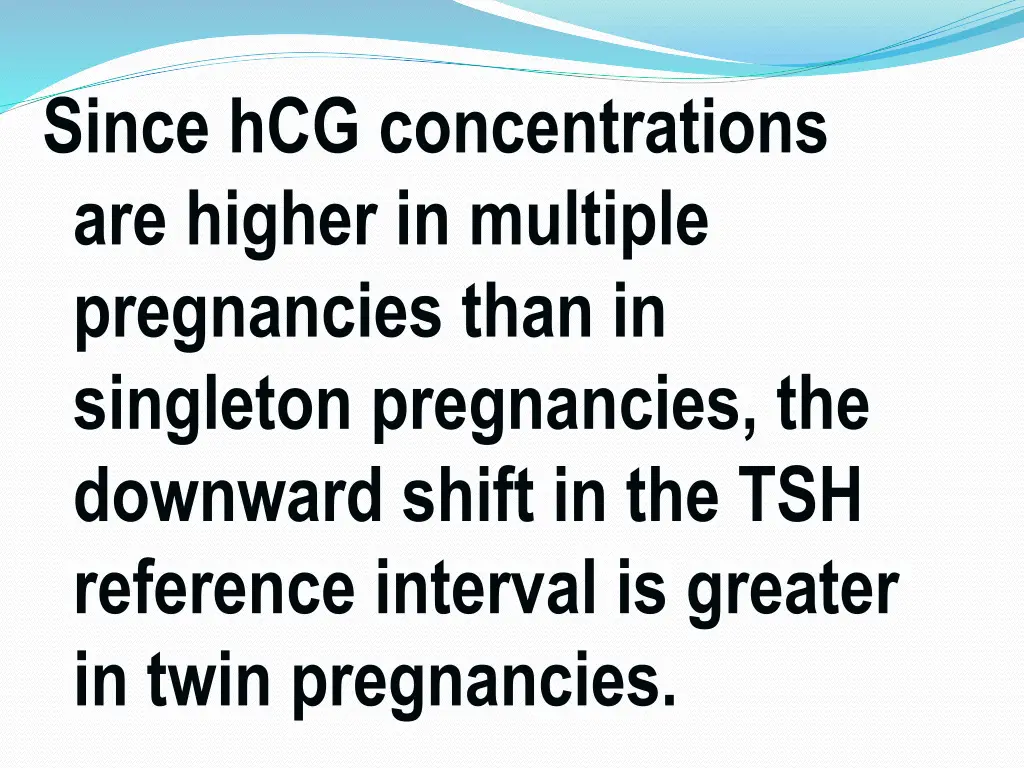 Since hCG concentrations are higher in multiple pregnancies than in singleton pregnancies, the downward shift in the TSH reference interval is greater in twin pregnancies.